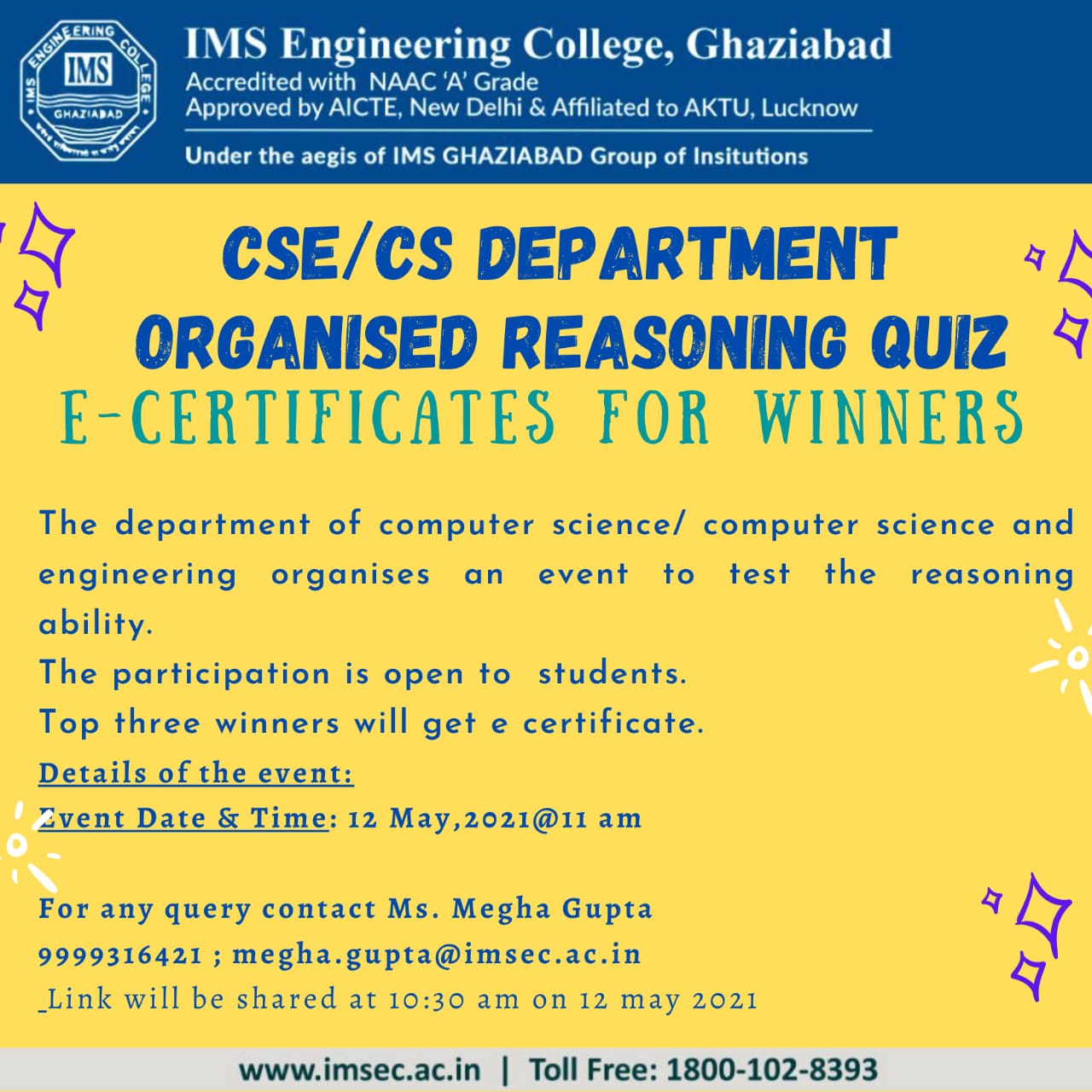 IMS ENGINEERING COLLEGE
IMS
GHAZIABAD

IMS Engineering College, Ghaziabad
Accredited with NAAC 'A' Grade
Approved by AICTE, New Delhi & Affiliated to AKTU, Lucknow
Under the aegis of IMS GHAZIABAD Group of Insitutions

CSE/CS DEPARTMENT
ORGANISED REASONING QUIZ
E-CERTIFICATES FOR WINNERS

The department of computer science/ computer science and engineering organises an event to test the reasoning ability.
The participation is open to students.
Top three winners will get e certificate.
Details of the event:
Event Date & Time: 12 May,2021@11 am

For any query contact Ms. Megha Gupta
9999316421 ; megha.gupta@imsec.ac.in
_Link will be shared at 10:30 am on 12 may 2021

www.imsec.ac.in | Toll Free: 1800-102-8393